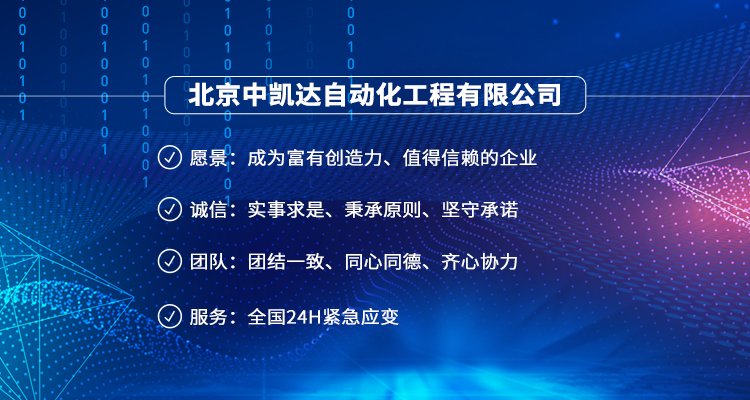 北京中凯达自动化工程有限公司

愿景：成为富有创造力、值得信赖的企业

诚信：实事求是、秉承原则、坚守承诺

团队：团结一致、同心同德、齐心协力

服务：全国24H紧急应变